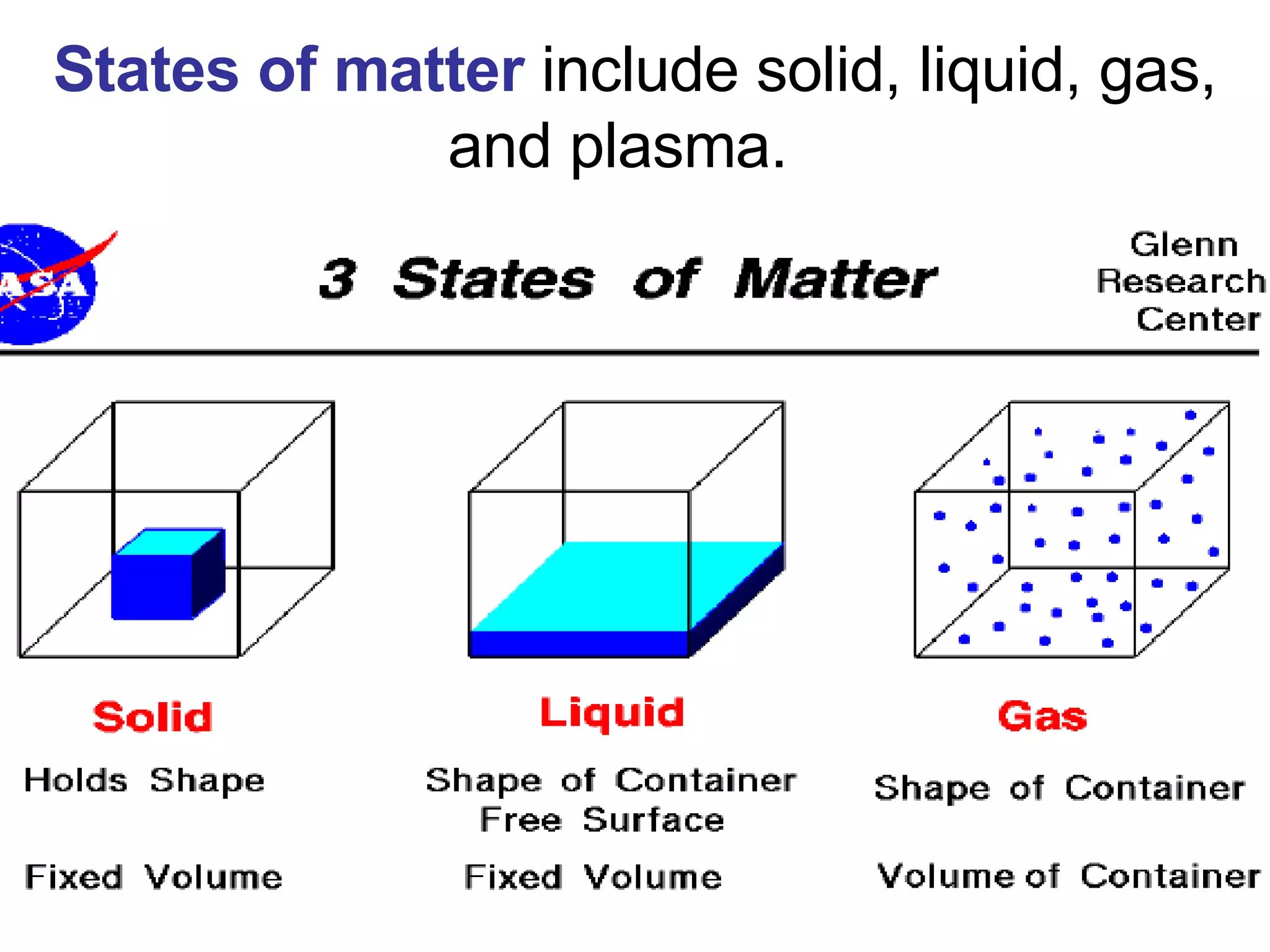 States of matter include solid, liquid, gas, and plasma.

ASA

3 States of Matter

Glenn Research Center

Solid

Holds Shape

Fixed Volume

Liquid

Shape of Container Free Surface

Fixed Volume

Gas

Shape of Container

Volume of Container